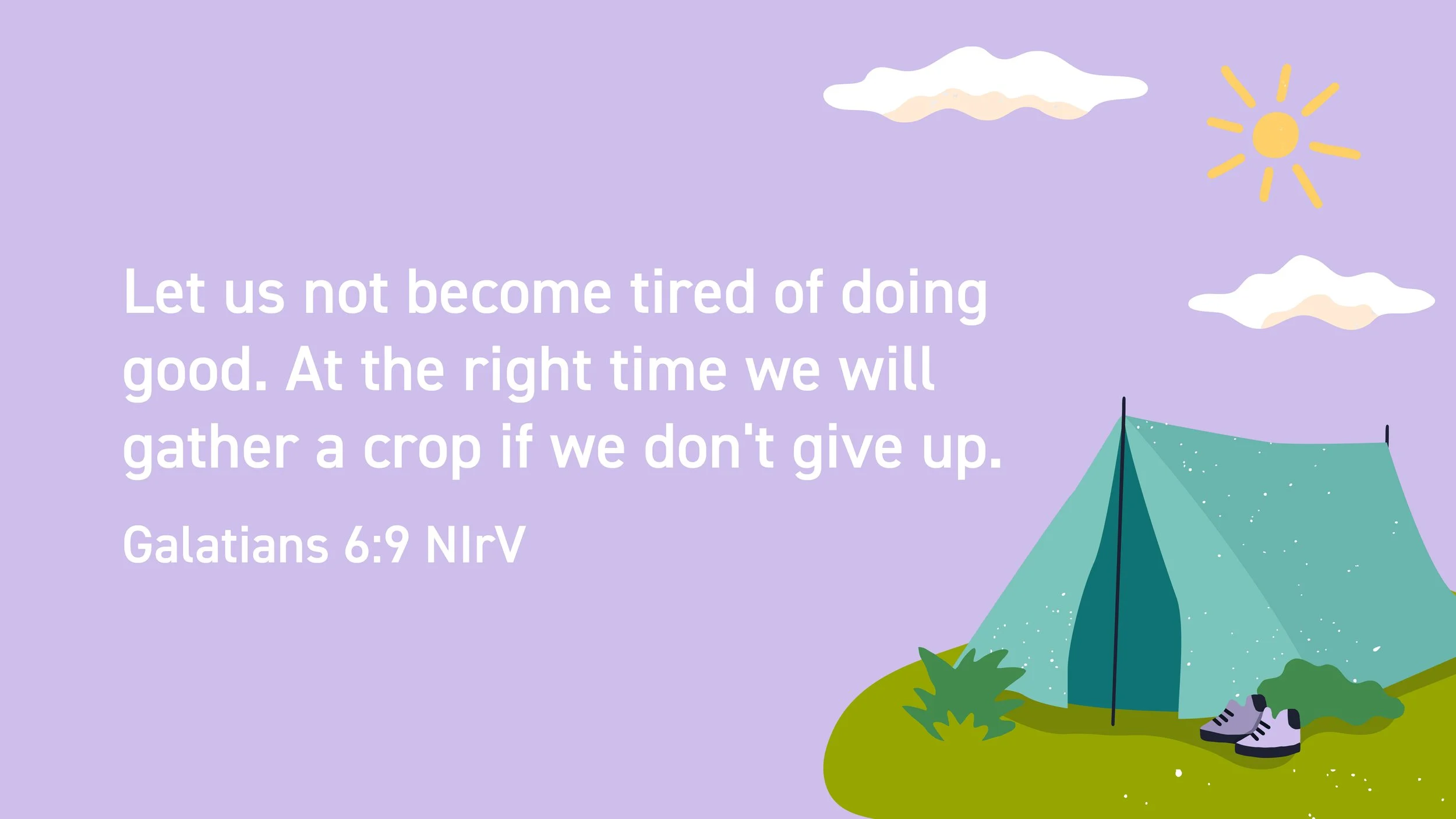 Let us not become tired of doing good. At the right time we will gather a crop if we don't give up.

Galatians 6:9 NIrV